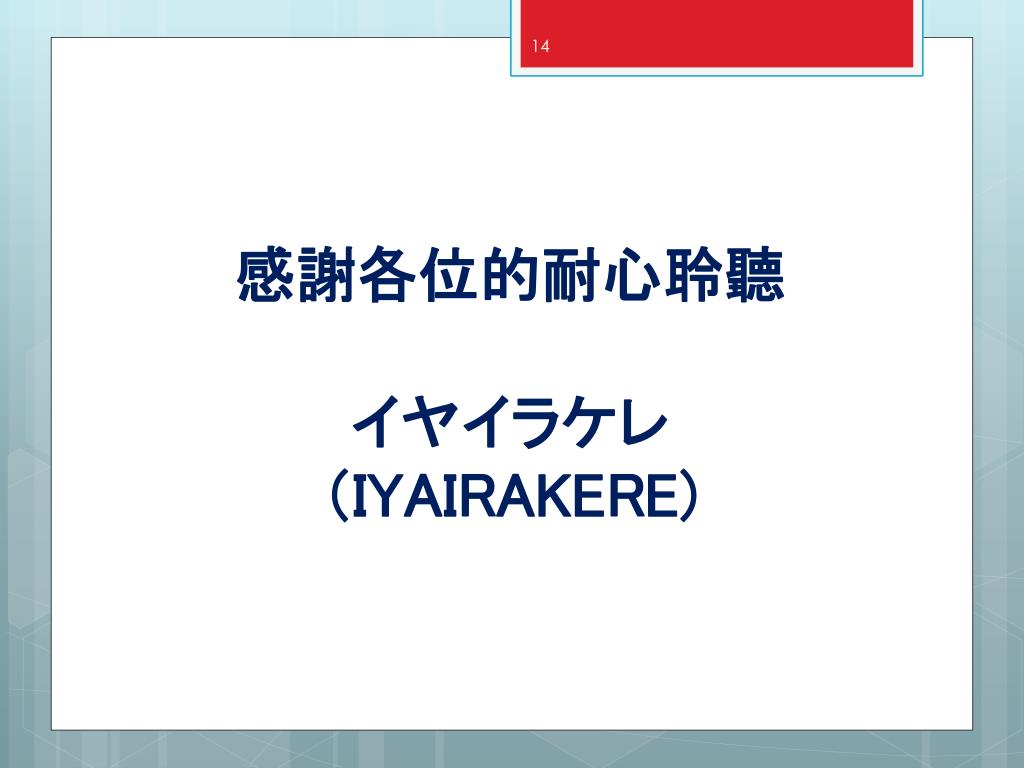 14

感謝各位的耐心聆聽

イヤイラケレ
(IYAIRAKERE)